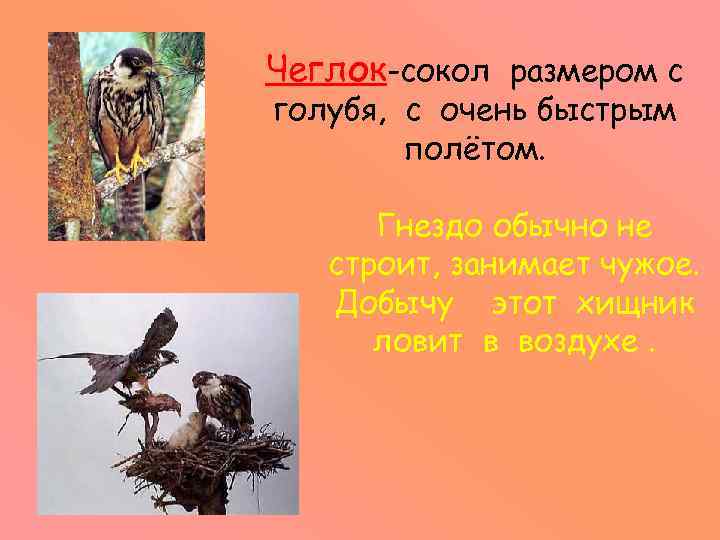 Чеглок-сокол размером с голубя, с очень быстрым полётом.

Гнездо обычно не строит, занимает чужое. Добычу этот хищник ловит в воздухе .